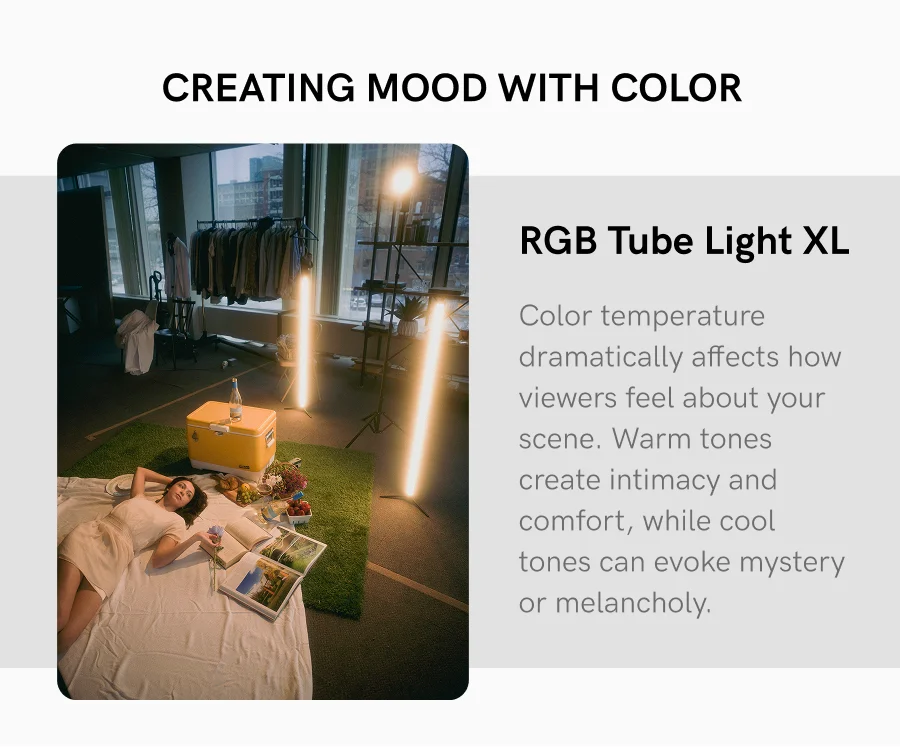 CREATING MOOD WITH COLOR

RGB Tube Light XL

Color temperature dramatically affects how viewers feel about your scene. Warm tones create intimacy and comfort, while cool tones can evoke mystery or melancholy.